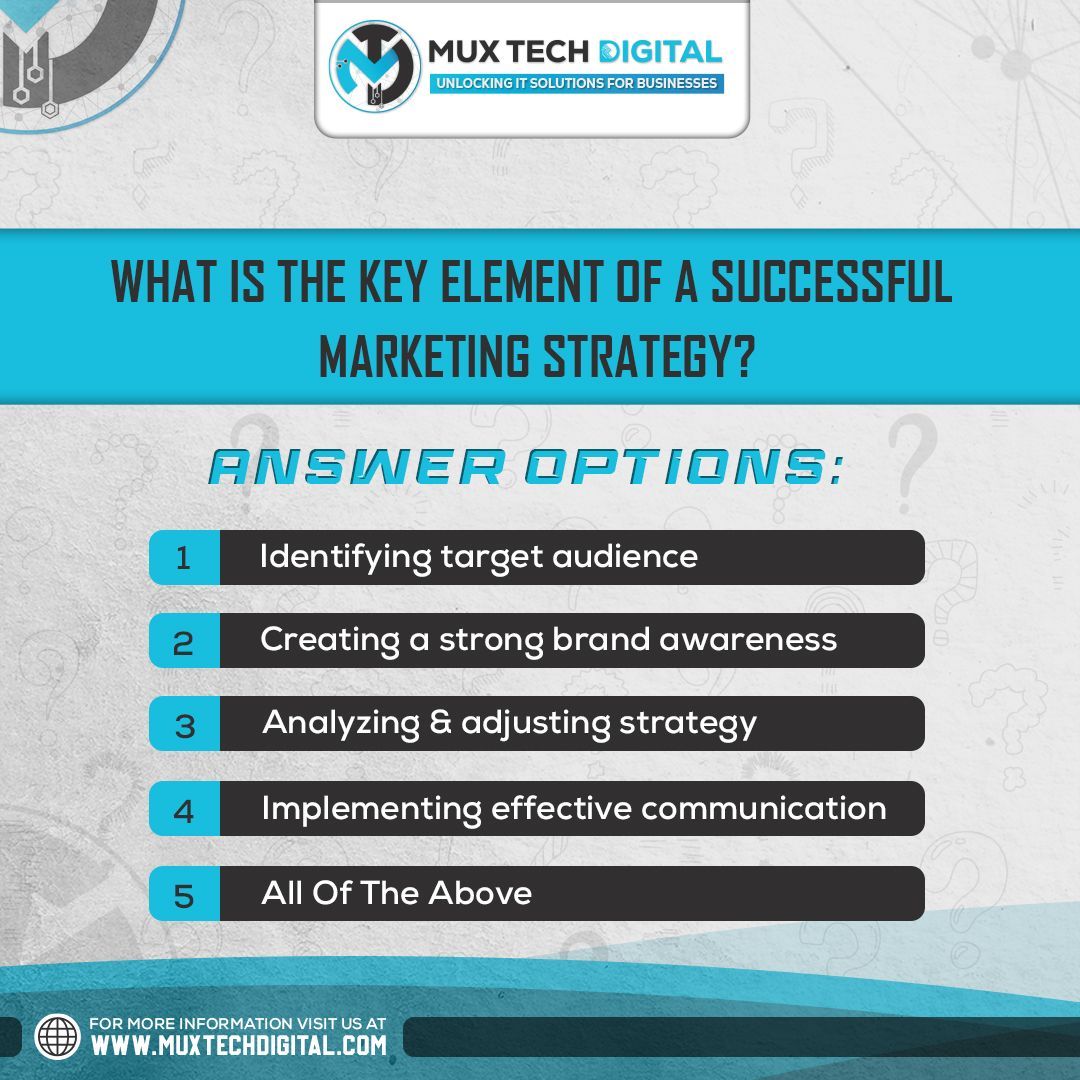 MUX TECH DIGITAL
UNLOCKING IT SOLUTIONS FOR BUSINESSES

WHAT IS THE KEY ELEMENT OF A SUCCESSFUL MARKETING STRATEGY?

ANSWER OPTIONS:

1 Identifying target audience

2 Creating a strong brand awareness

3 Analyzing & adjusting strategy

4 Implementing effective communication

5 All Of The Above

FOR MORE INFORMATION VISIT US AT
WWW.MUXTECHDIGITAL.COM